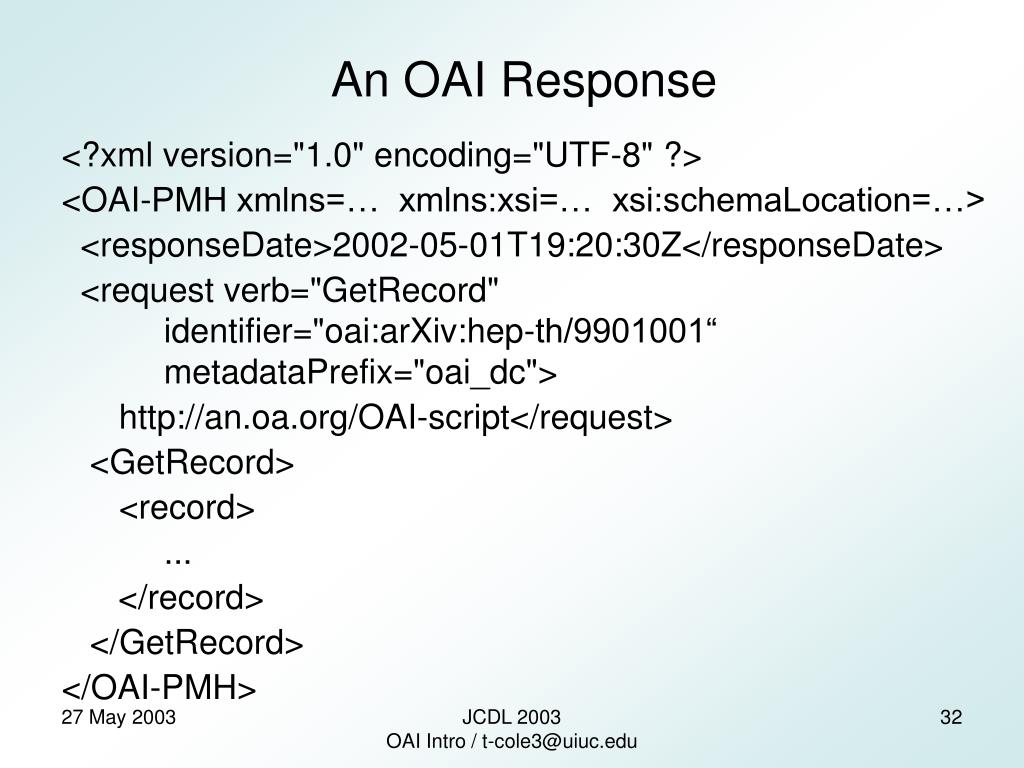 An OAI Response

<?xml version="1.0" encoding="UTF-8" ?>
<OAI-PMH xmlns=…  xmlns:xsi=…  xsi:schemaLocation=…>
<responseDate>2002-05-01T19:20:30Z</responseDate>
<request verb="GetRecord"
identifier="oai:arXiv:hep-th/9901001“
metadataPrefix="oai_dc">
http://an.oa.org/OAI-script</request>
<GetRecord>
<record>
...
</record>
</GetRecord>
</OAI-PMH>

27 May 2003

JCDL 2003
OAI Intro / t-cole3@uiuc.edu

32